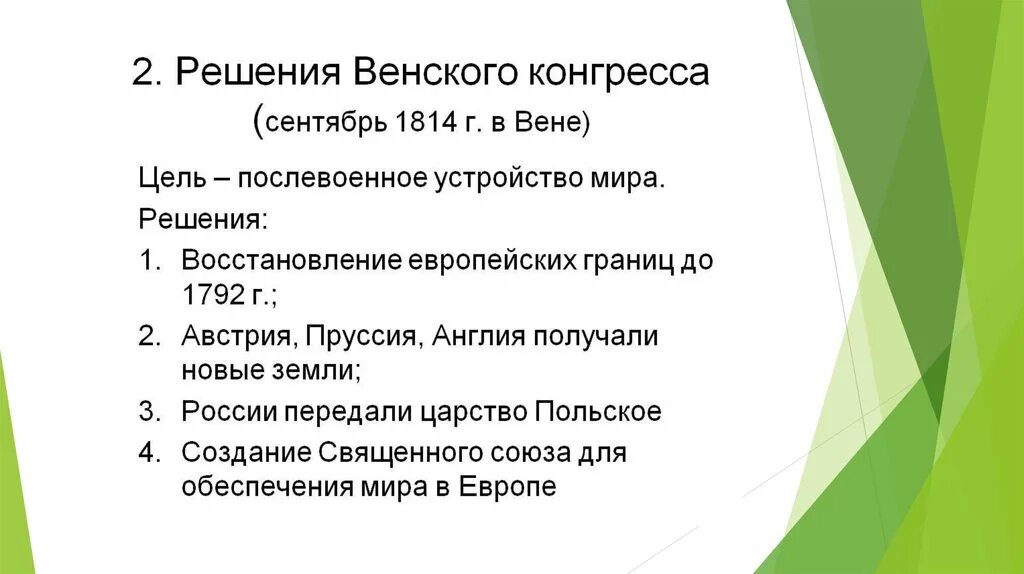 2. Решения Венского конгресса (сентябрь 1814 г. в Вене)

Цель – послевоенное устройство мира.

Решения:

1. Восстановление европейских границ до 1792 г.;
2. Австрия, Пруссия, Англия получали новые земли;
3. России передали царство Польское
4. Создание Священного союза для обеспечения мира в Европе